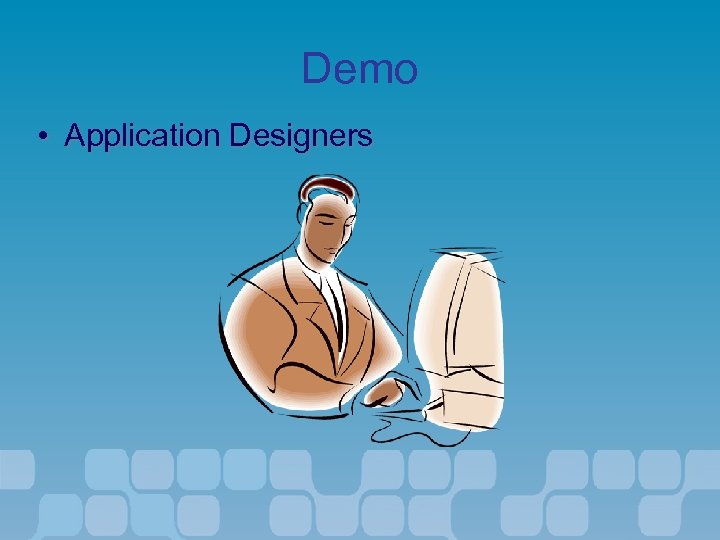 Demo

• Application Designers